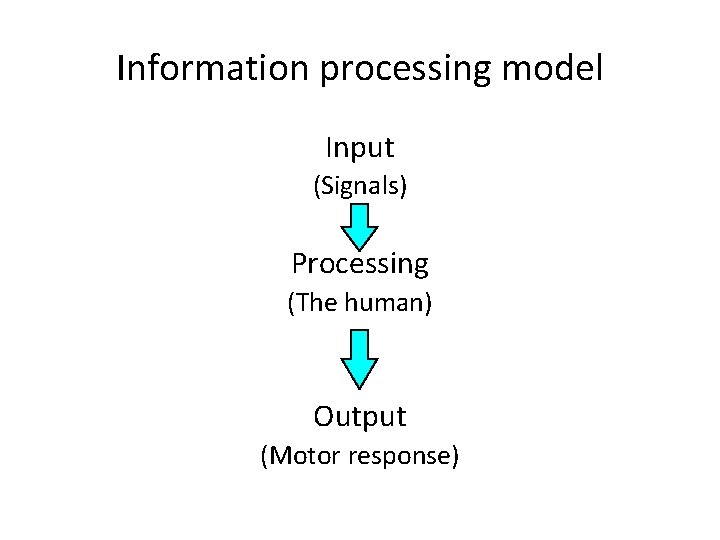 Information processing model

Input
(Signals)

Processing
(The human)

Output
(Motor response)